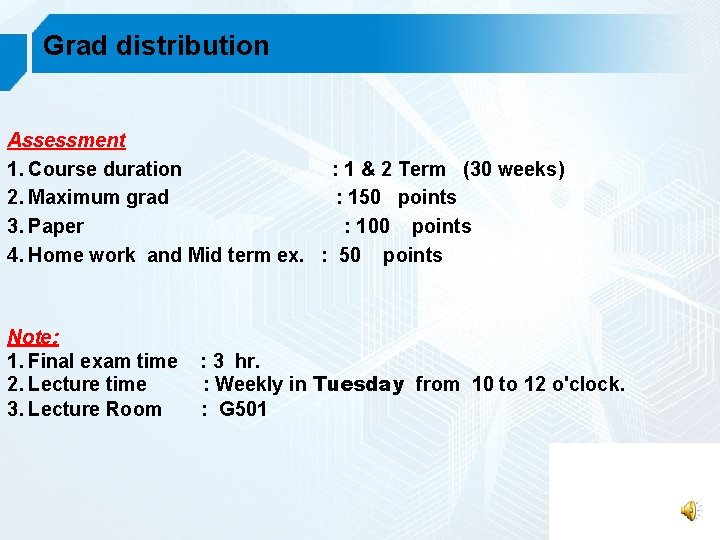 Grad distribution

Assessment
1. Course duration : 1 & 2 Term (30 weeks)
2. Maximum grad : 150 points
3. Paper : 100 points
4. Home work and Mid term ex. : 50 points

Note:
1. Final exam time : 3 hr.
2. Lecture time : Weekly in Tuesday from 10 to 12 o'clock.
3. Lecture Room : G501